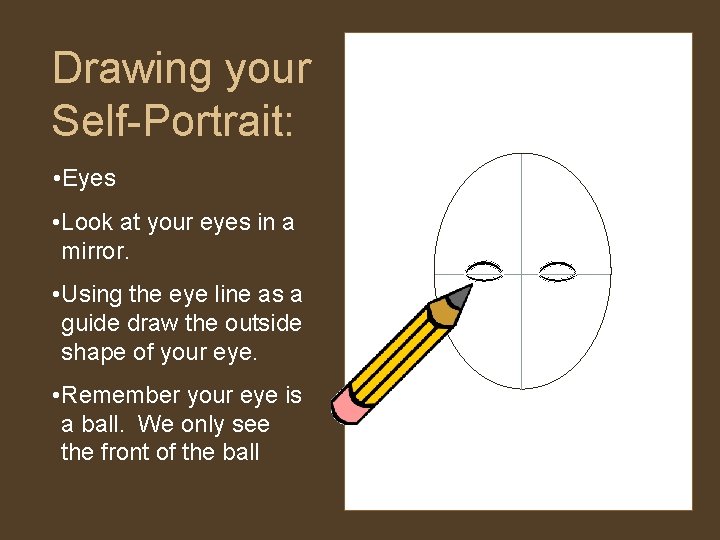 Drawing your Self-Portrait:

•Eyes

•Look at your eyes in a mirror.

•Using the eye line as a guide draw the outside shape of your eye.

•Remember your eye is a ball. We only see the front of the ball